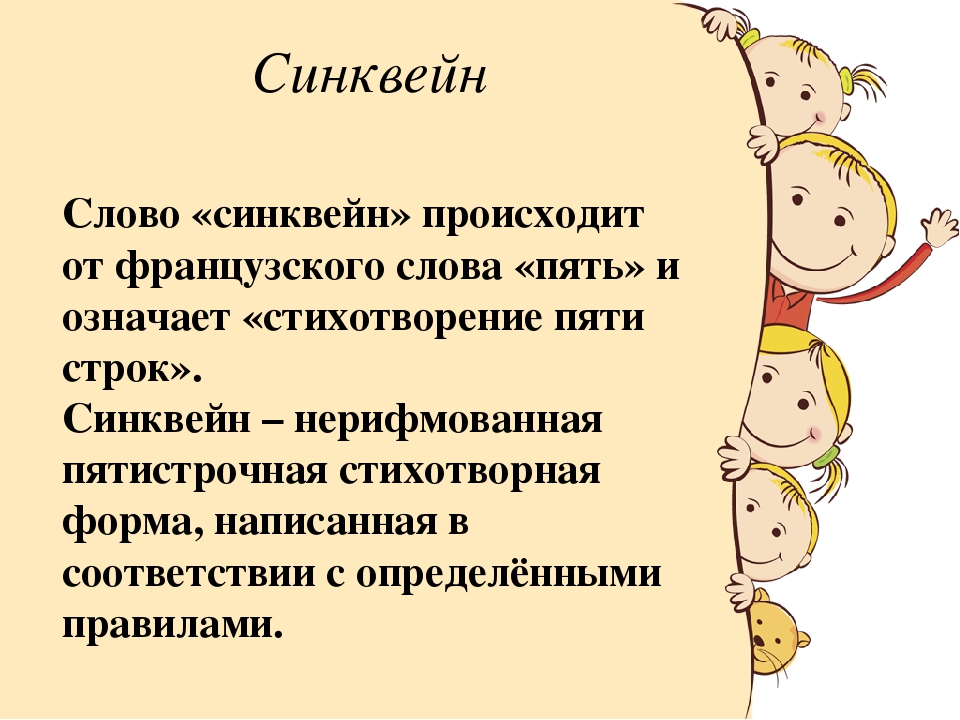 Синквейн

Слово «синквейн» происходит от французского слова «пять» и означает «стихотворение пяти строк».
Синквейн – нерифмованная пятистрочная стихотворная форма, написанная в соответствии с определёнными правилами.